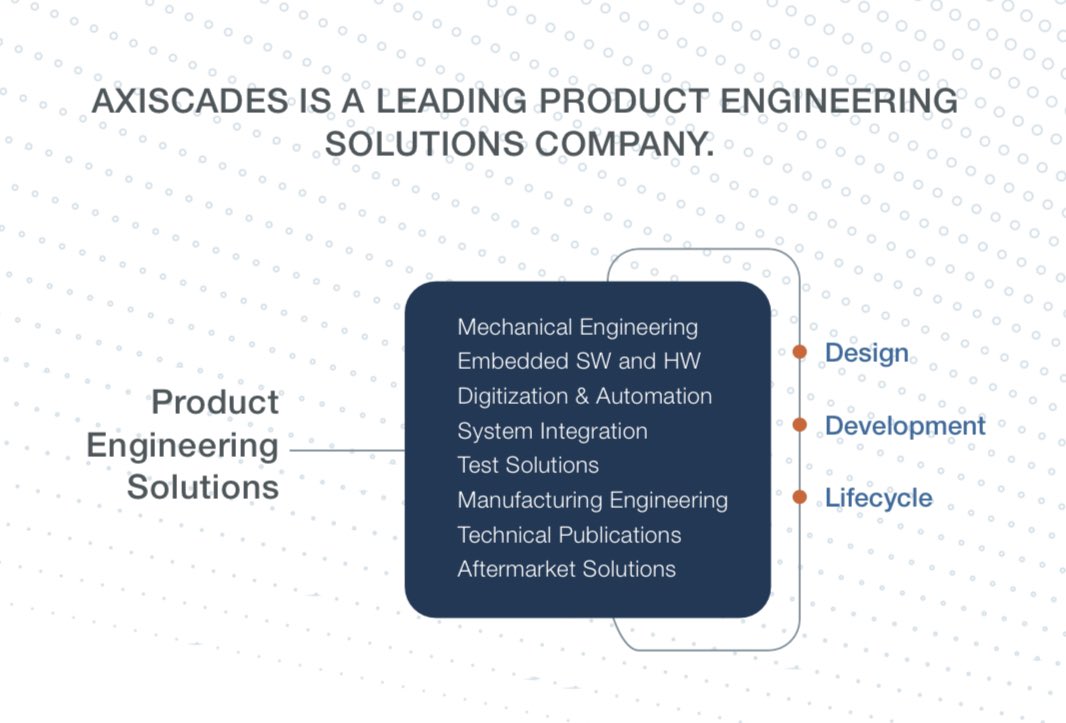 AXISCADES IS A LEADING PRODUCT ENGINEERING SOLUTIONS COMPANY.

Product Engineering Solutions

Mechanical Engineering
Embedded SW and HW
Digitization & Automation
System Integration
Test Solutions
Manufacturing Engineering
Technical Publications
Aftermarket Solutions

Design
Development
Lifecycle